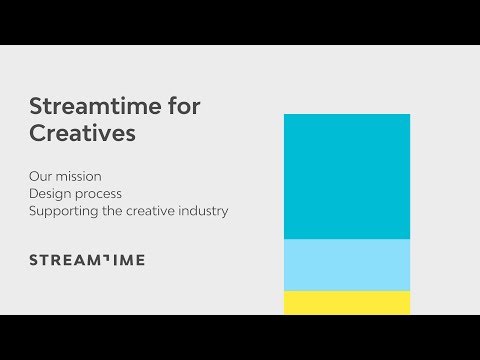 Streamtime for Creatives

Our mission
Design process
Supporting the creative industry

STREAMTIME